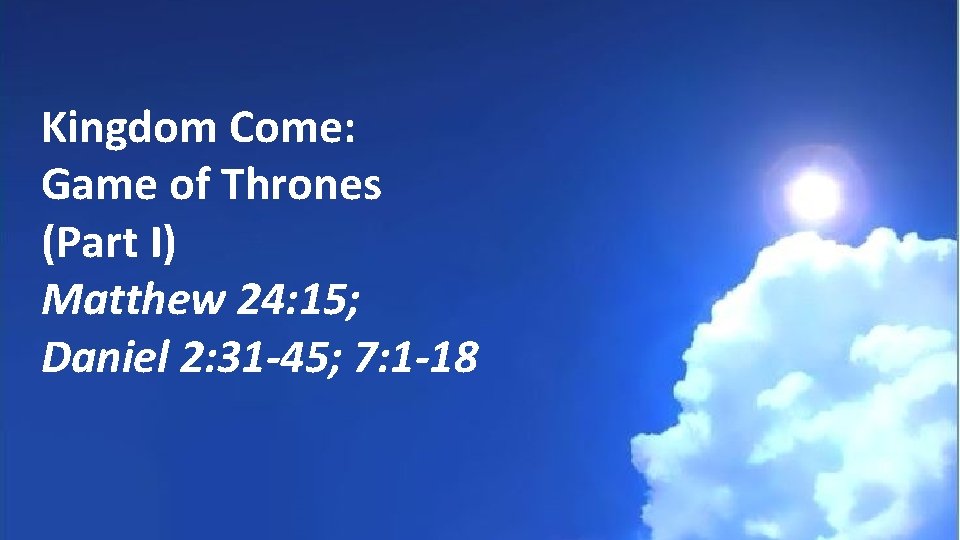 Kingdom Come:
Game of Thrones
(Part I)
Matthew 24:15;
Daniel 2:31-45; 7:1-18